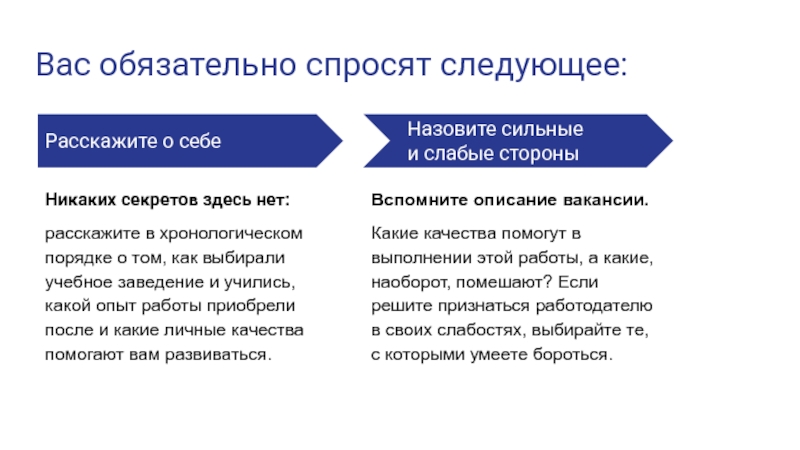 Вас обязательно спросят следующее:

Расскажите о себе

Никаких секретов здесь нет:

расскажите в хронологическом порядке о том, как выбирали учебное заведение и учились, какой опыт работы приобрели после и какие личные качества помогают вам развиваться.

Назовите сильные и слабые стороны

Вспомните описание вакансии.

Какие качества помогут в выполнении этой работы, а какие, наоборот, помешают? Если решите признаться работодателю в своих слабостях, выбирайте те, с которыми умеете бороться.